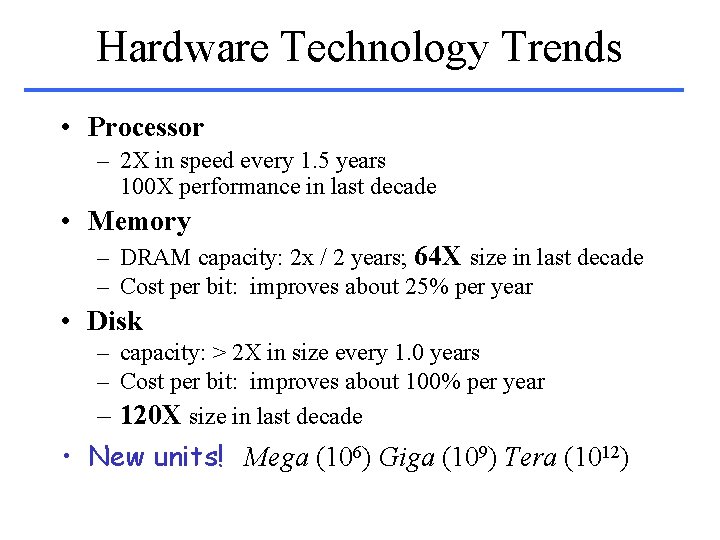 Hardware Technology Trends

• Processor
– 2X in speed every 1.5 years
100X performance in last decade

• Memory
– DRAM capacity: 2x / 2 years; 64X size in last decade
– Cost per bit: improves about 25% per year

• Disk
– capacity: > 2X in size every 1.0 years
– Cost per bit: improves about 100% per year
– 120X size in last decade

• New units! Mega ($10^6$) Giga ($10^9$) Tera ($10^{12}$)